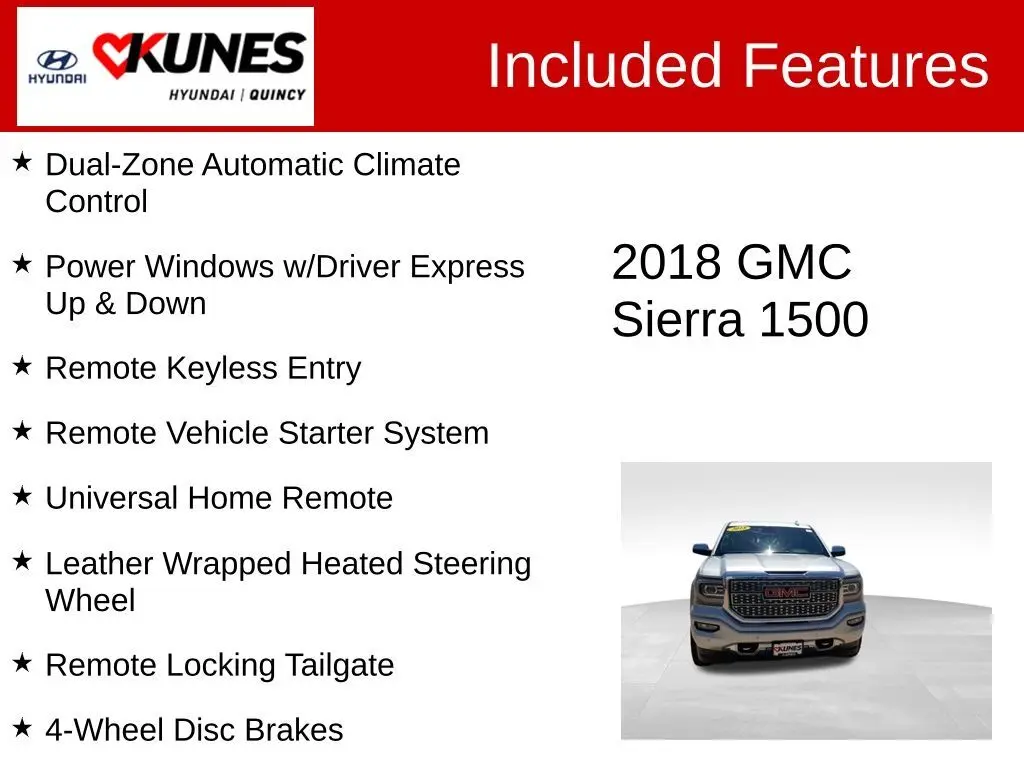 HYUNDAI KUNES HYUNDAI | QUINCY

Included Features

★ Dual-Zone Automatic Climate Control

★ Power Windows w/Driver Express Up & Down

★ Remote Keyless Entry

★ Remote Vehicle Starter System

★ Universal Home Remote

★ Leather Wrapped Heated Steering Wheel

★ Remote Locking Tailgate

★ 4-Wheel Disc Brakes

2018 GMC Sierra 1500

GMC

KUNES